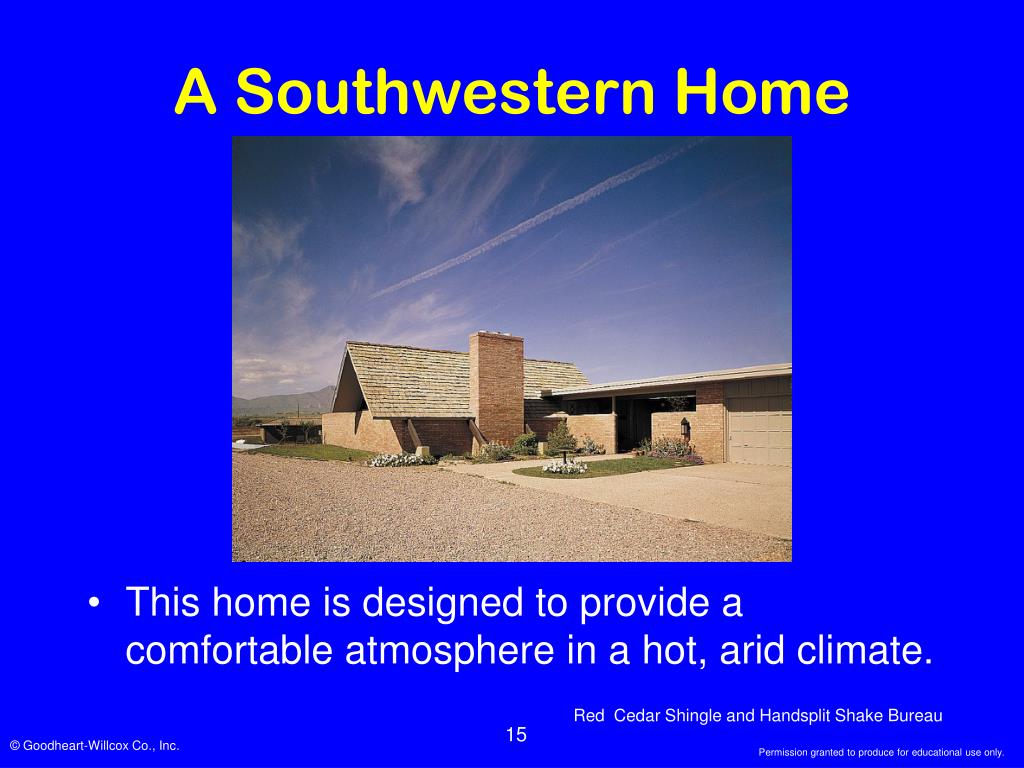 A Southwestern Home

• This home is designed to provide a comfortable atmosphere in a hot, arid climate.

Red Cedar Shingle and Handsplit Shake Bureau

15

© Goodheart-Willcox Co., Inc.

Permission granted to produce for educational use only.